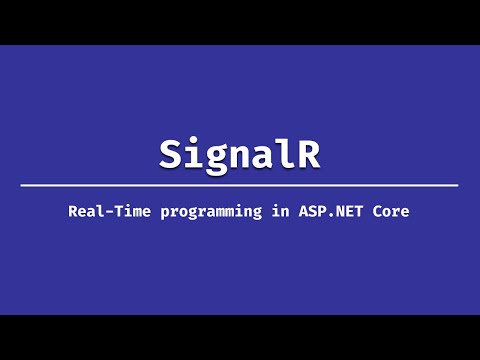 SignalR

Real-Time programming in ASP.NET Core